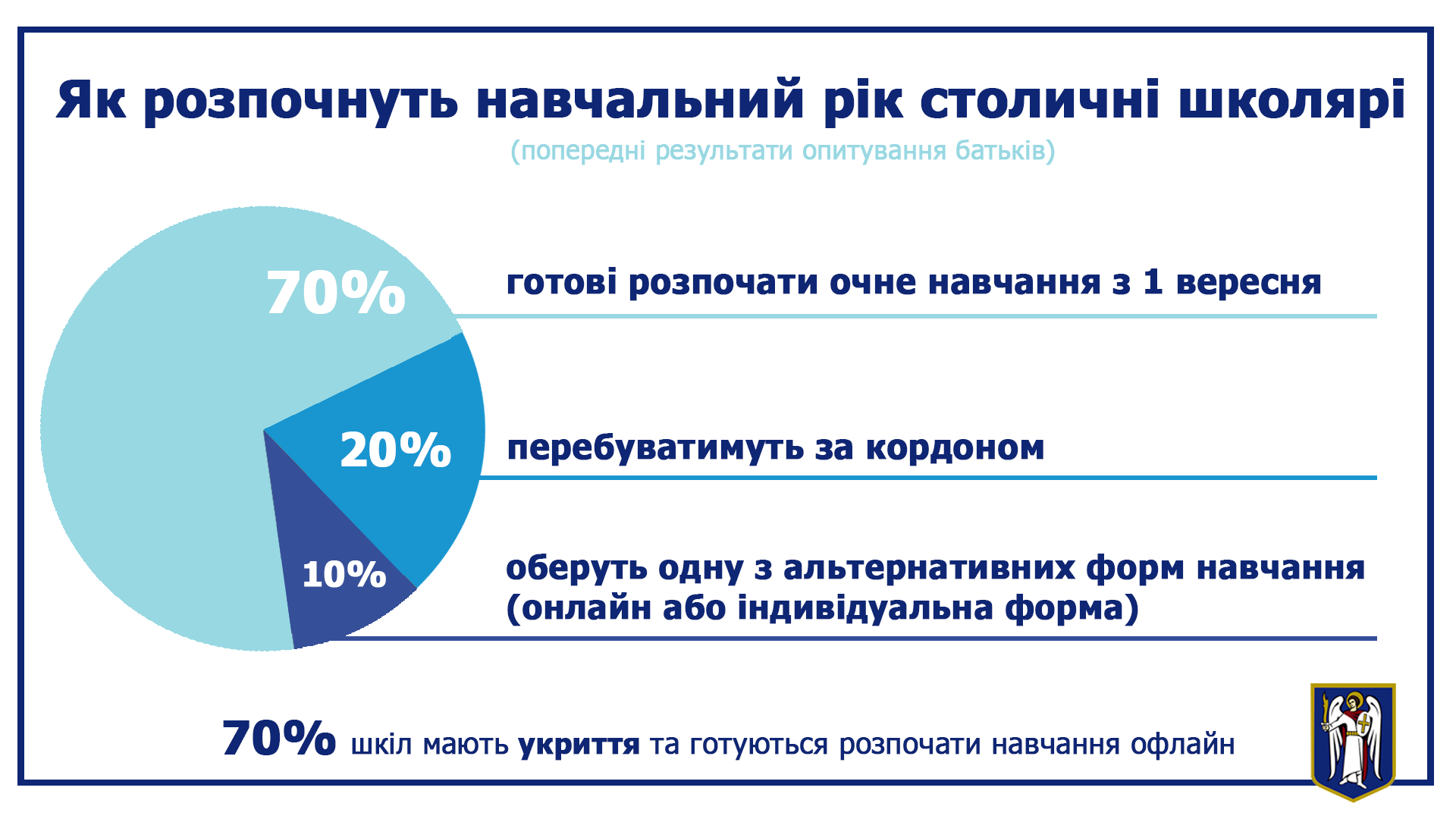 Як розпочнуть навчальний рік столичні школярі
(попередні результати опитування батьків)

70%
готові розпочати очне навчання з 1 вересня

20%
перебуватимуть за кордоном

10%
оберуть одну з альтернативних форм навчання (онлайн або індивідуальна форма)

70% шкіл мають укриття та готуються розпочати навчання офлайн